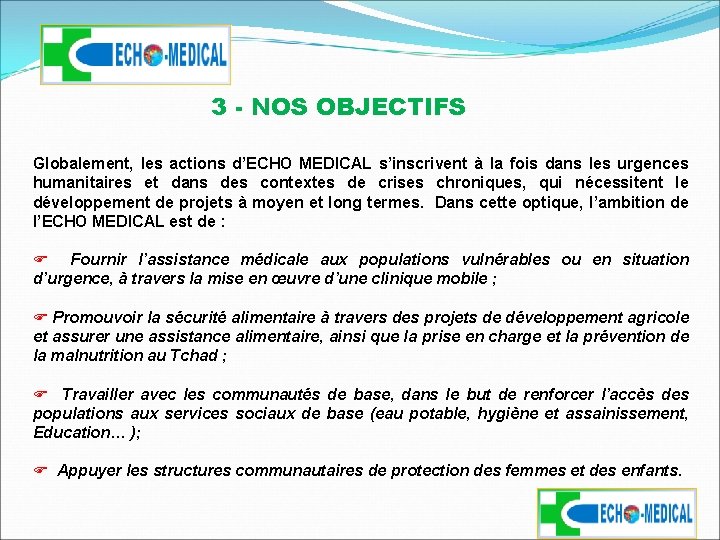 ECHO-MEDICAL

3 - NOS OBJECTIFS

Globalement, les actions d'ECHO MEDICAL s'inscrivent à la fois dans les urgences humanitaires et dans des contextes de crises chroniques, qui nécessitent le développement de projets à moyen et long termes. Dans cette optique, l'ambition de l'ECHO MEDICAL est de :

☛ Fournir l'assistance médicale aux populations vulnérables ou en situation d'urgence, à travers la mise en œuvre d'une clinique mobile ;

☛ Promouvoir la sécurité alimentaire à travers des projets de développement agricole et assurer une assistance alimentaire, ainsi que la prise en charge et la prévention de la malnutrition au Tchad ;

☛ Travailler avec les communautés de base, dans le but de renforcer l'accès des populations aux services sociaux de base (eau potable, hygiène et assainissement, Education… );

☛ Appuyer les structures communautaires de protection des femmes et des enfants.

ECHO-MEDICAL